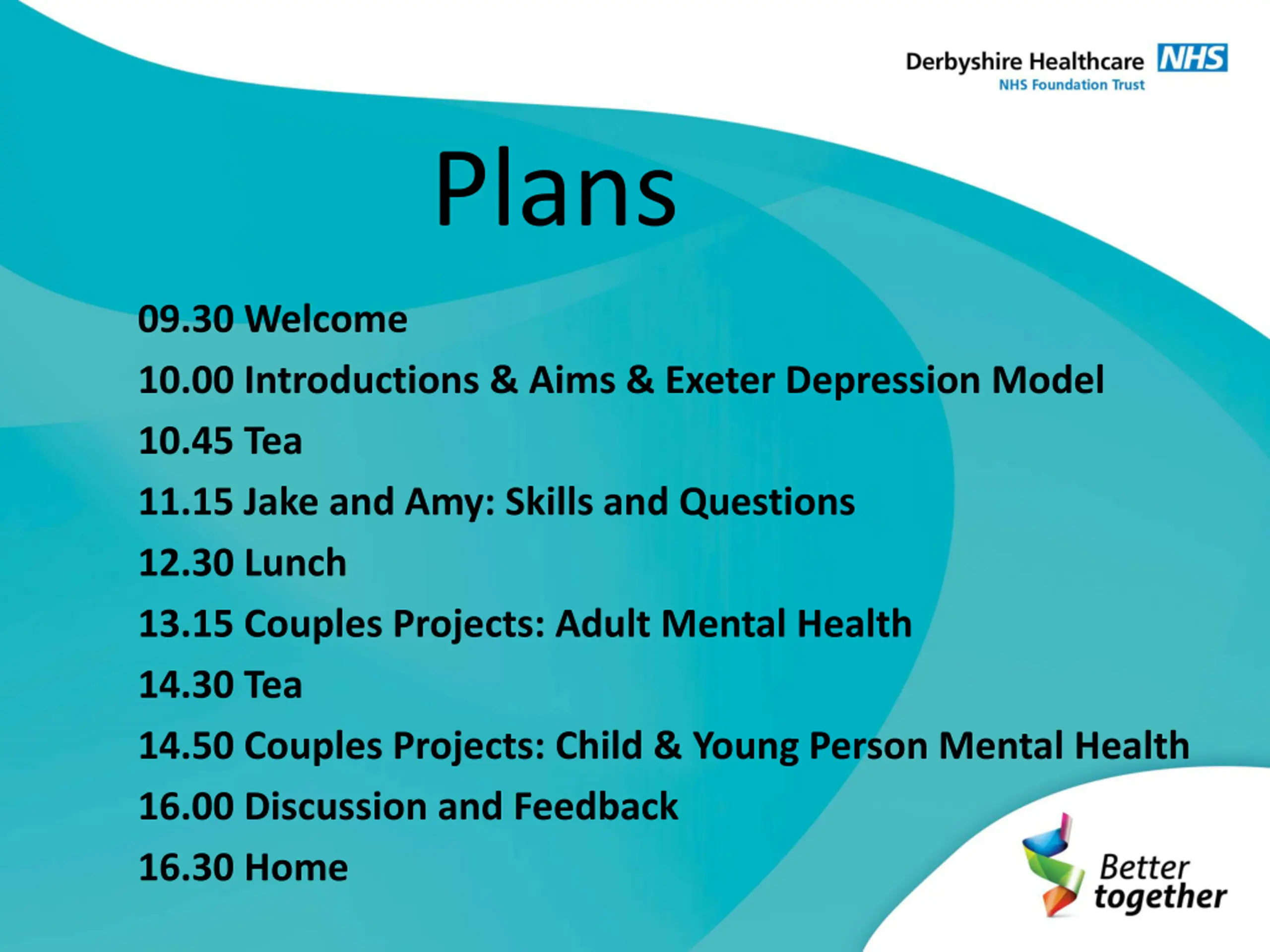 Derbyshire Healthcare NHS
NHS Foundation Trust

Plans

09.30 Welcome

10.00 Introductions & Aims & Exeter Depression Model

10.45 Tea

11.15 Jake and Amy: Skills and Questions

12.30 Lunch

13.15 Couples Projects: Adult Mental Health

14.30 Tea

14.50 Couples Projects: Child & Young Person Mental Health

16.00 Discussion and Feedback

16.30 Home

Better together